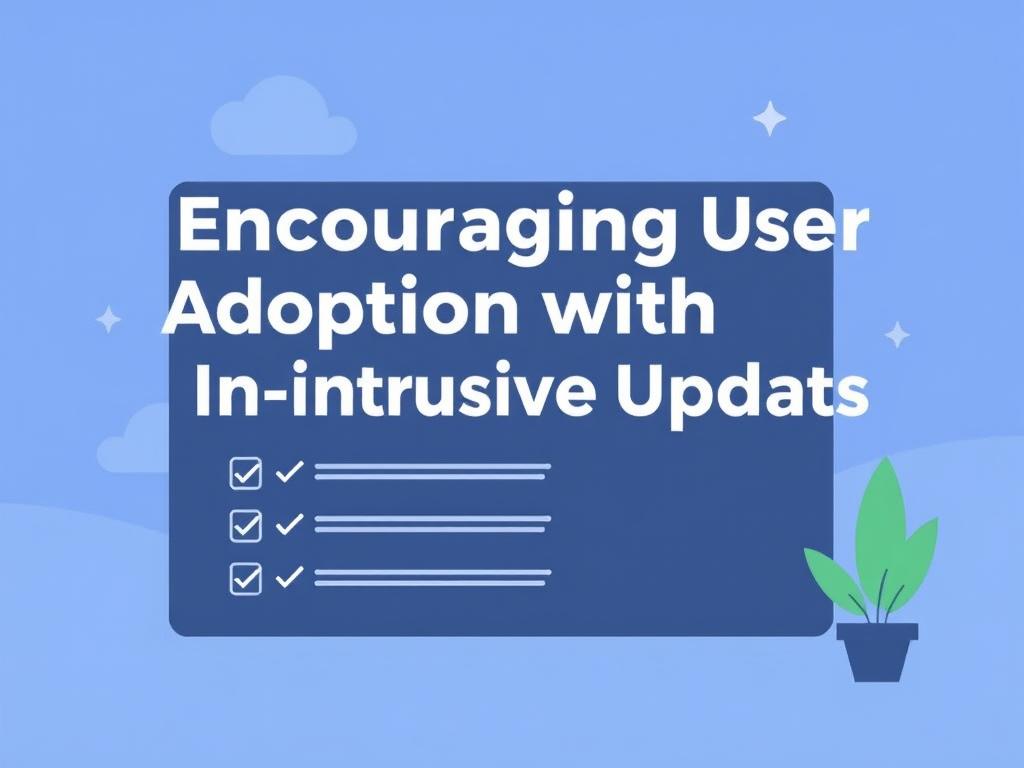 Encouraging User Adoption with In-intrusive Updats